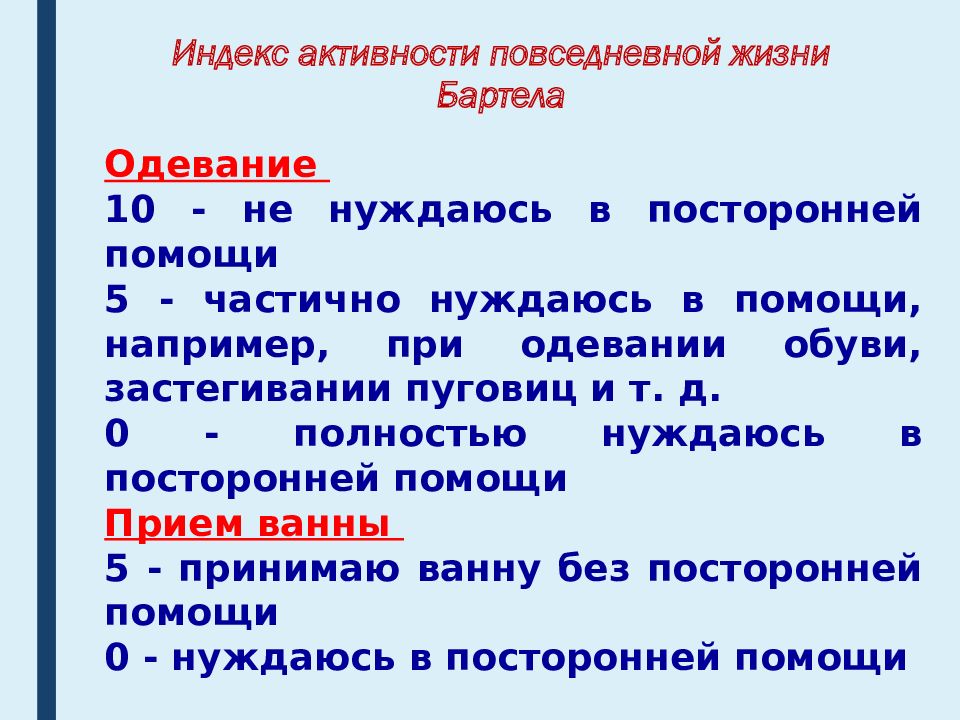 Индекс активности повседневной жизни Бартела

Одевание

10 - не нуждаюсь в посторонней помощи

5 - частично нуждаюсь в помощи, например, при одевании обуви, застегивании пуговиц и т. д.

0 - полностью нуждаюсь в посторонней помощи

Прием ванны

5 - принимаю ванну без посторонней помощи

0 - нуждаюсь в посторонней помощи